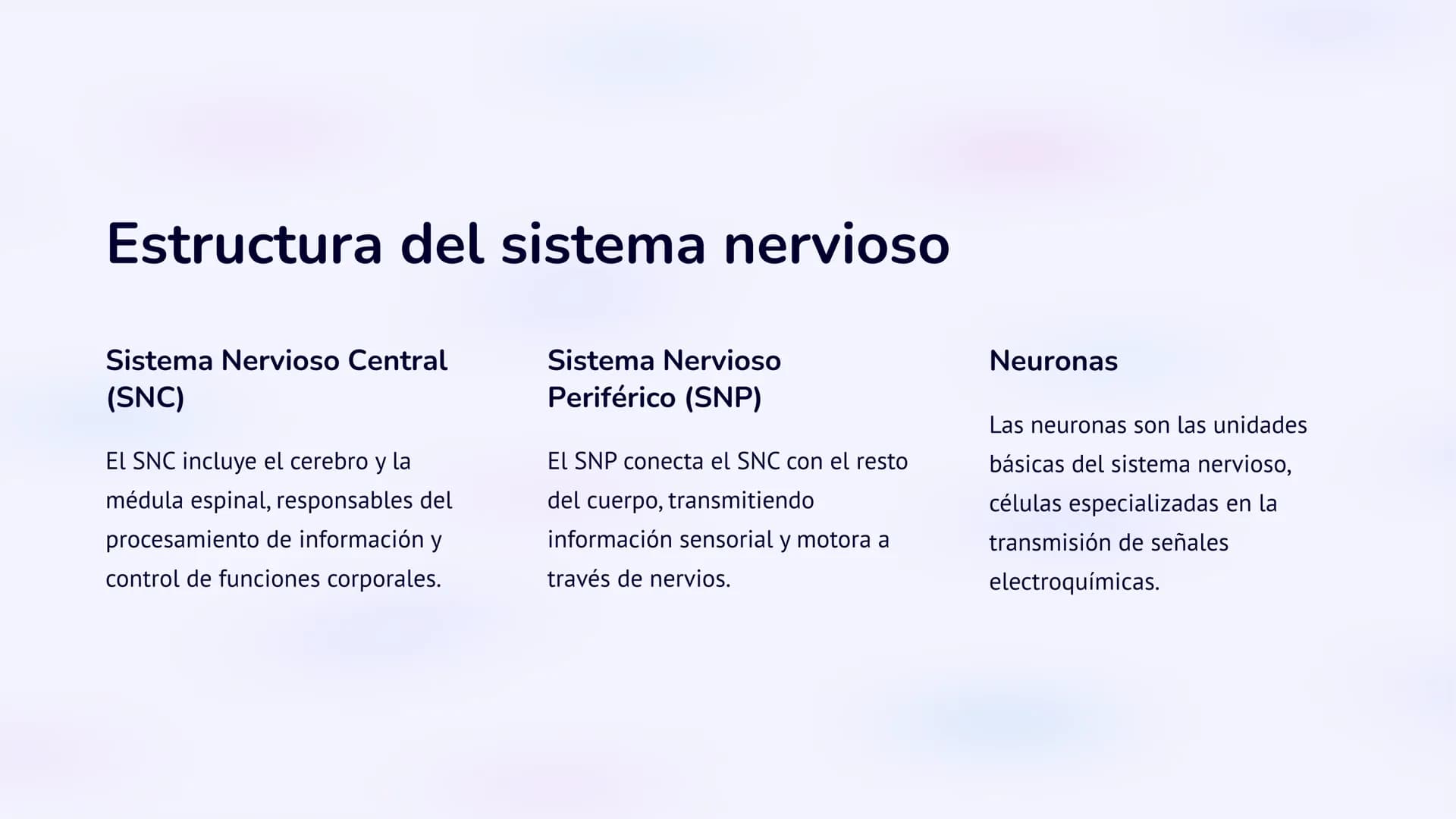 Estructura del sistema nervioso

Sistema Nervioso Central (SNC)

El SNC incluye el cerebro y la médula espinal, responsables del procesamiento de información y control de funciones corporales.

Sistema Nervioso Periférico (SNP)

El SNP conecta el SNC con el resto del cuerpo, transmitiendo información sensorial y motora a través de nervios.

Neuronas

Las neuronas son las unidades básicas del sistema nervioso, células especializadas en la transmisión de señales electroquímicas.